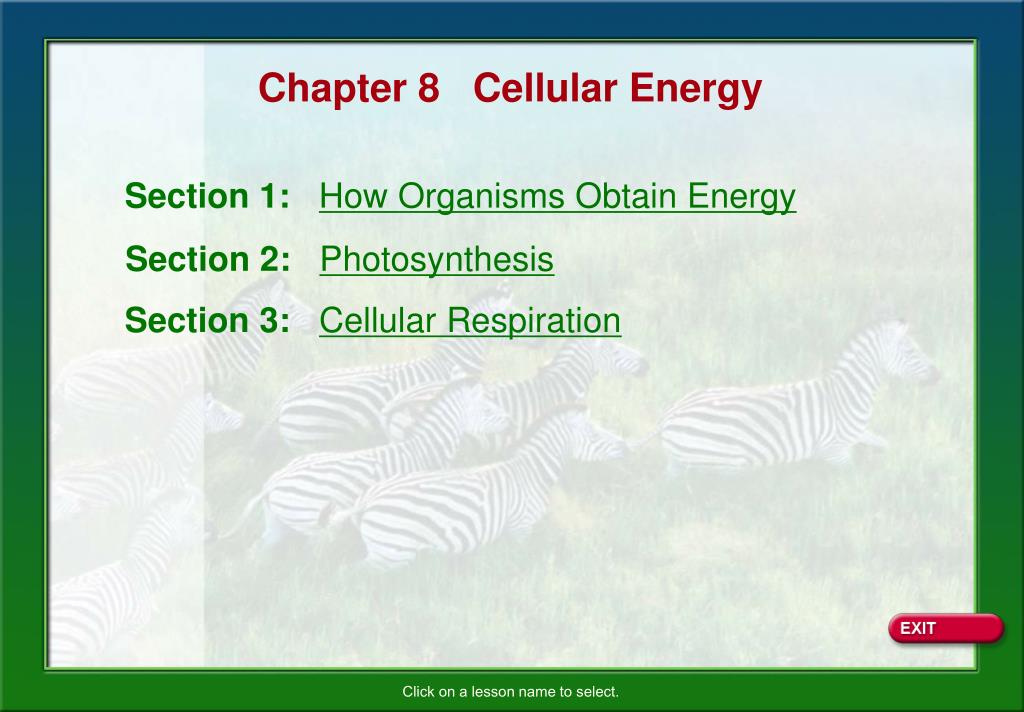 Chapter 8 Cellular Energy

Section 1: How Organisms Obtain Energy

Section 2: Photosynthesis

Section 3: Cellular Respiration

EXIT

Click on a lesson name to select.